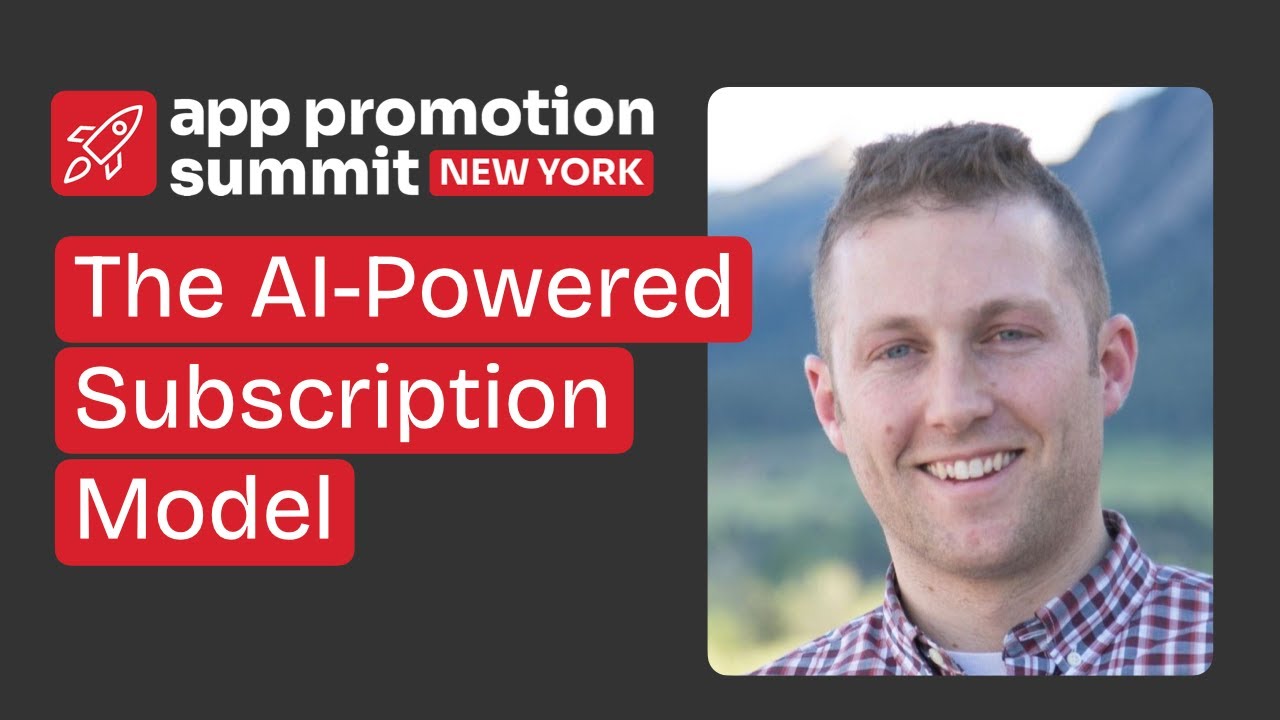 app promotion summit NEW YORK

The AI-Powered Subscription Model